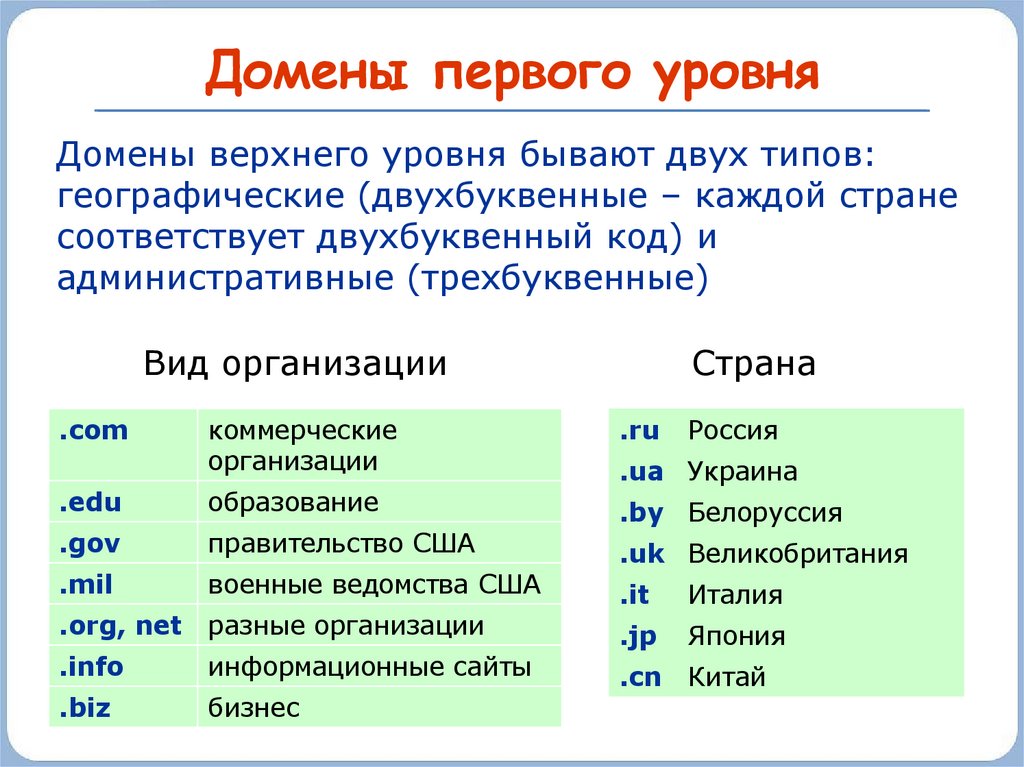 Домены первого уровня

Домены верхнего уровня бывают двух типов: географические (двухбуквенные – каждой стране соответствует двухбуквенный код) и административные (трехбуквенные)

Вид организации

| .com | коммерческие организации |
|---|---|
| .edu | образование |
| .gov | правительство США |
| .mil | военные ведомства США |
| .org, net | разные организации |
| .info | информационные сайты |
| .biz | бизнес |

Страна

| .ru | Россия |
|---|---|
| .ua | Украина |
| .by | Белоруссия |
| .uk | Великобритания |
| .it | Италия |
| .jp | Япония |
| .cn | Китай |